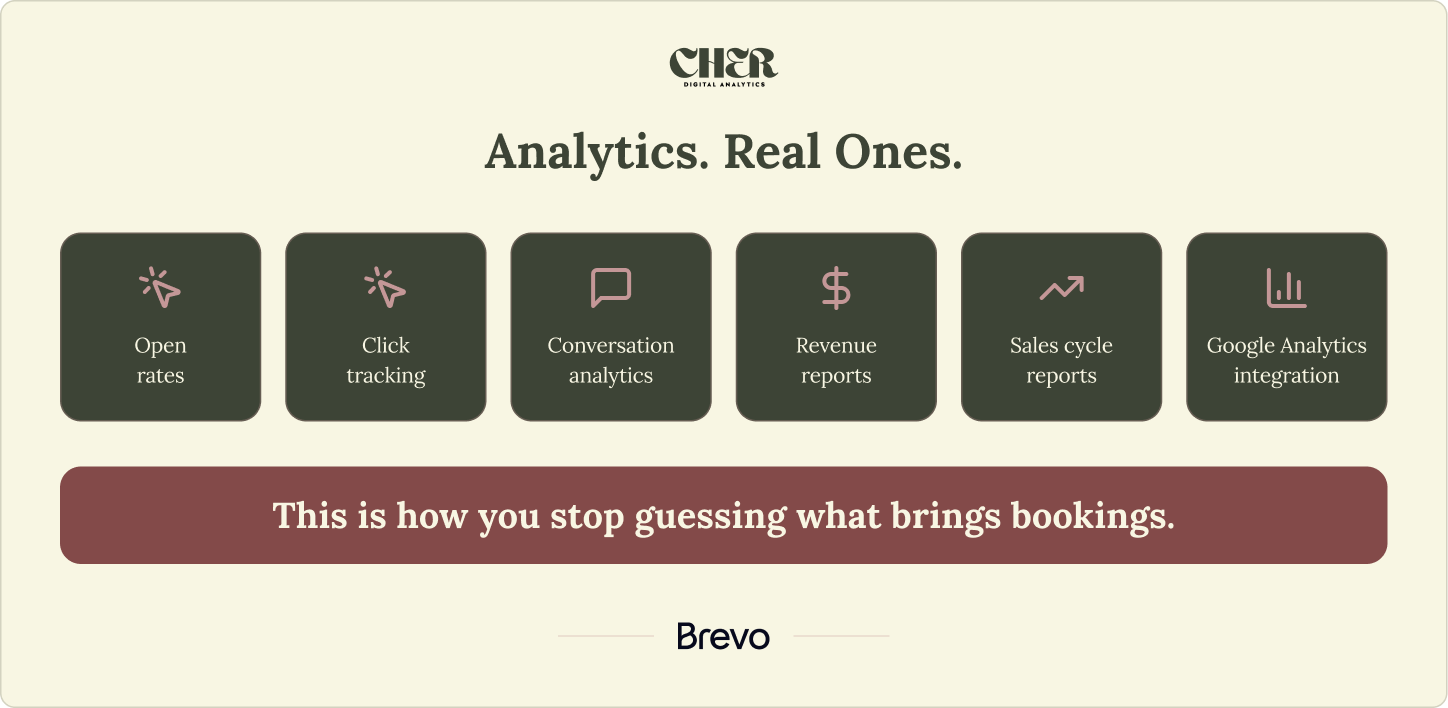 CHER
DIGITAL ANALYTICS

Analytics. Real Ones.

Open rates

Click tracking

Conversation analytics

Revenue reports

Sales cycle reports

Google Analytics integration

This is how you stop guessing what brings bookings.

Brevo